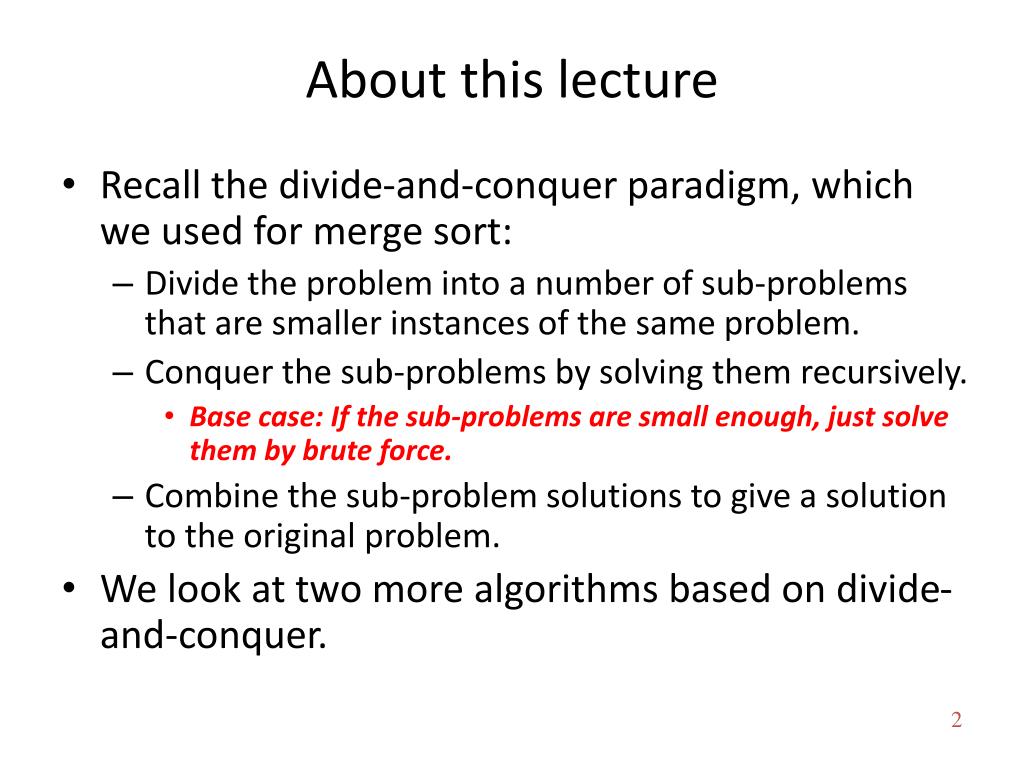 About this lecture

• Recall the divide-and-conquer paradigm, which we used for merge sort:
– Divide the problem into a number of sub-problems that are smaller instances of the same problem.
– Conquer the sub-problems by solving them recursively.
• Base case: If the sub-problems are small enough, just solve them by brute force.
– Combine the sub-problem solutions to give a solution to the original problem.
• We look at two more algorithms based on divide-and-conquer.

2